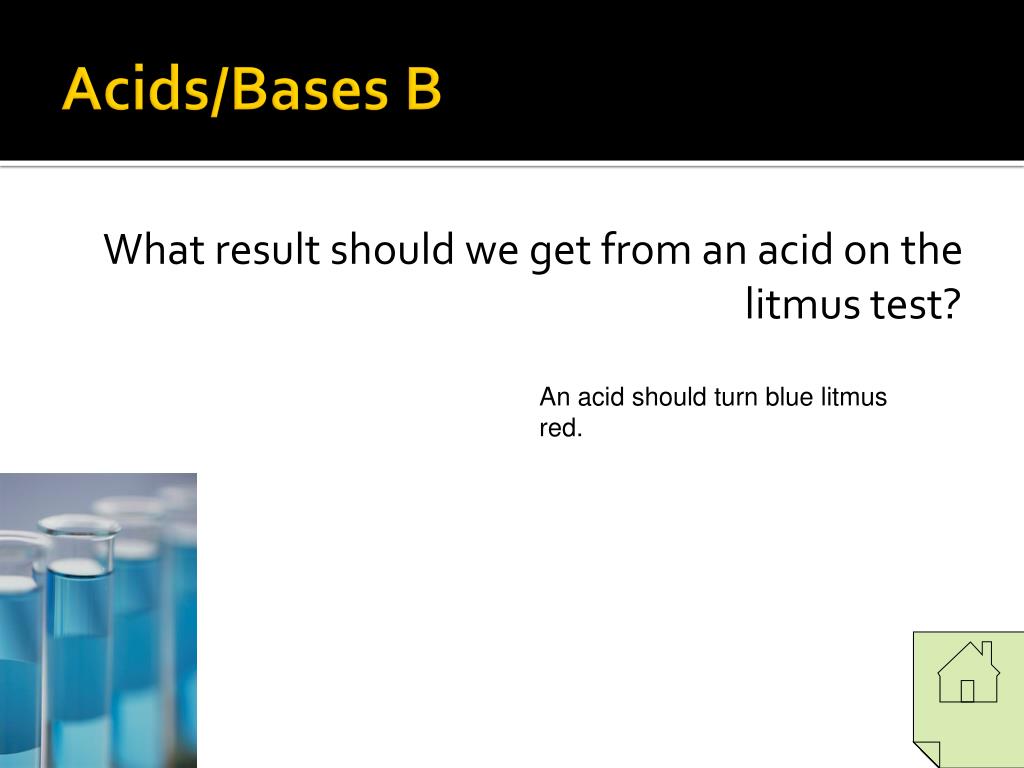 Acids/Bases B

What result should we get from an acid on the litmus test?

An acid should turn blue litmus red.